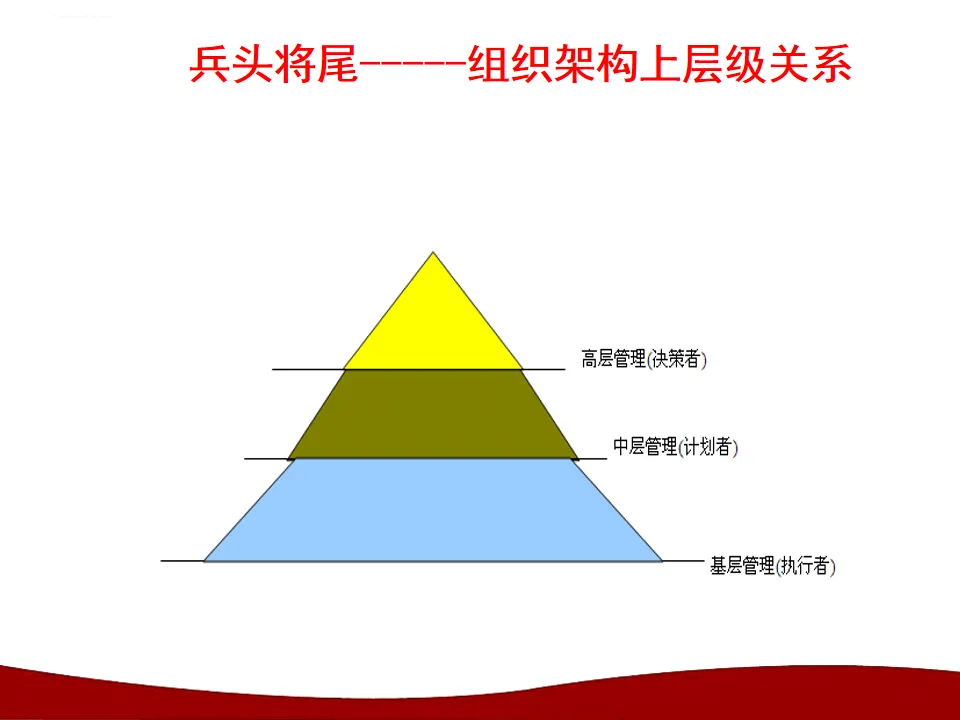 兵头将尾-----组织架构上层级关系

高层管理(决策者)

中层管理(计划者)

基层管理(执行者)